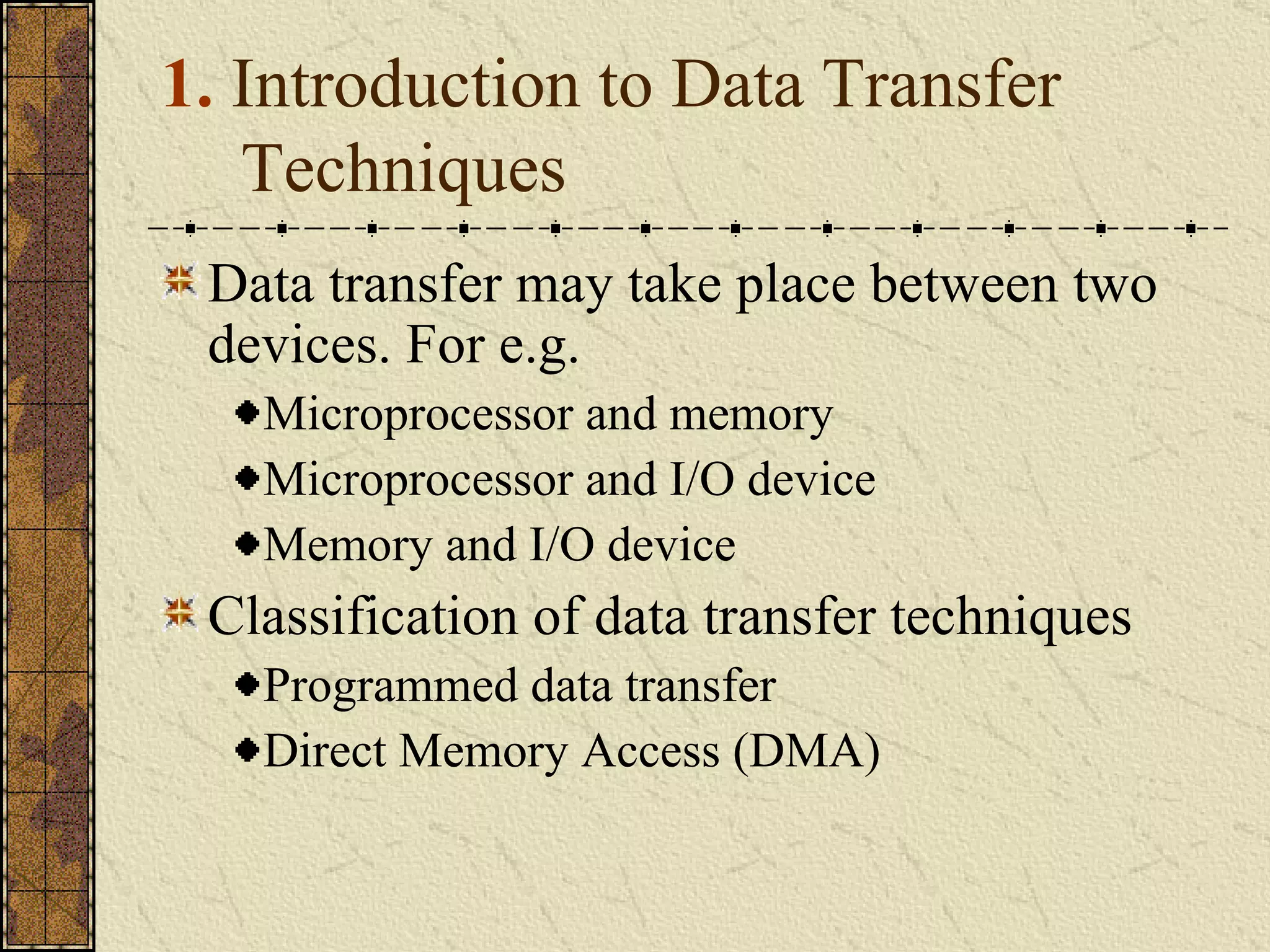 1. Introduction to Data Transfer Techniques

Data transfer may take place between two devices. For e.g.

Microprocessor and memory

Microprocessor and I/O device

Memory and I/O device

Classification of data transfer techniques

Programmed data transfer

Direct Memory Access (DMA)